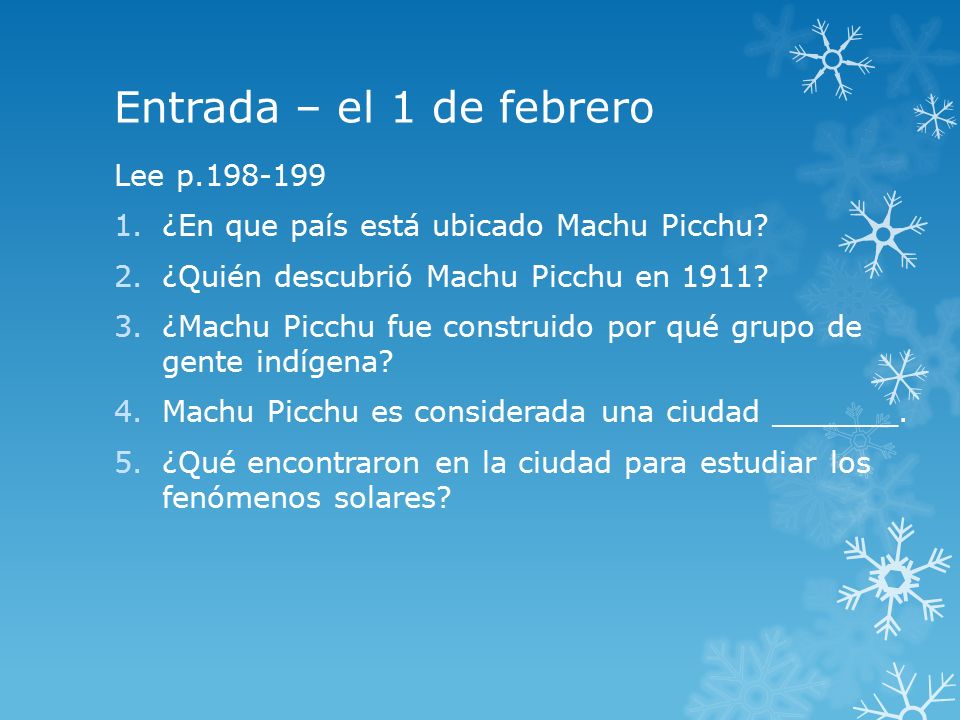 Entrada – el 1 de febrero

Lee p.198-199

1. ¿En que país está ubicado Machu Picchu?
2. ¿Quién descubrió Machu Picchu en 1911?
3. ¿Machu Picchu fue construido por qué grupo de gente indígena?
4. Machu Picchu es considerada una ciudad _______.
5. ¿Qué encontraron en la ciudad para estudiar los fenómenos solares?